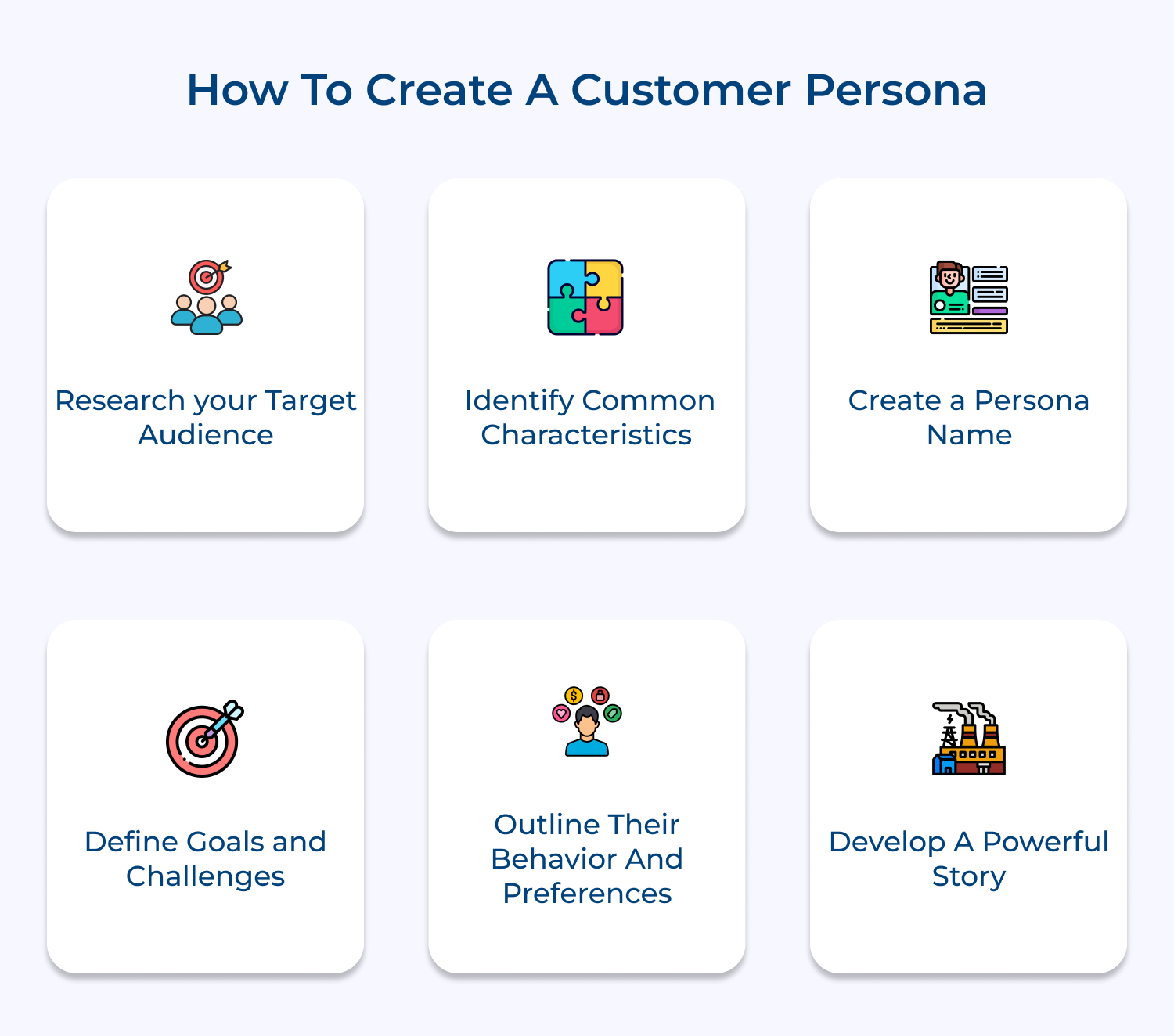 How To Create A Customer Persona

Research your Target Audience

Identify Common Characteristics

Create a Persona Name

Define Goals and Challenges

Outline Their Behavior And Preferences

Develop A Powerful Story